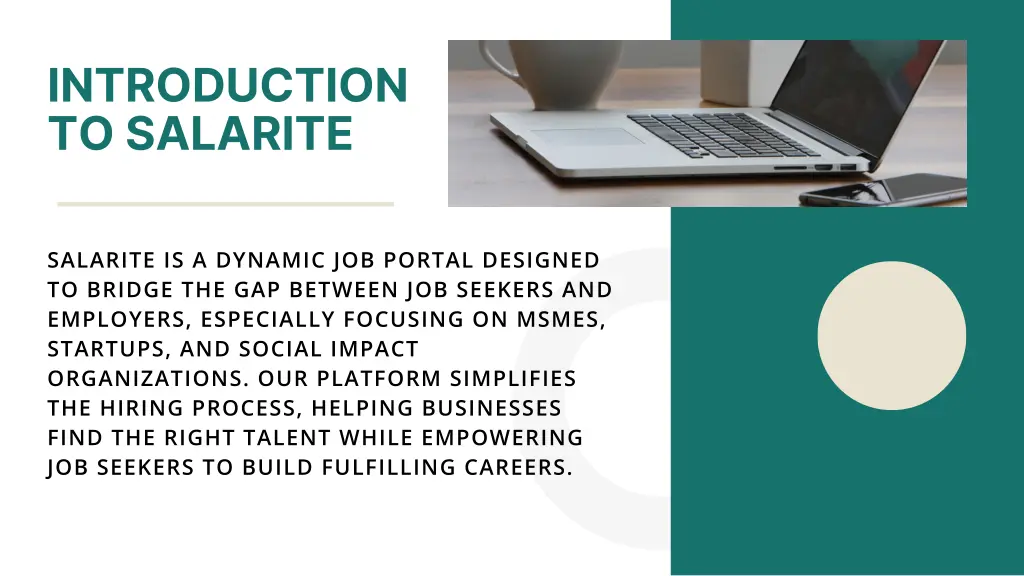 INTRODUCTION TO SALARITE

SALARITE IS A DYNAMIC JOB PORTAL DESIGNED TO BRIDGE THE GAP BETWEEN JOB SEEKERS AND EMPLOYERS, ESPECIALLY FOCUSING ON MSMES, STARTUPS, AND SOCIAL IMPACT ORGANIZATIONS. OUR PLATFORM SIMPLIFIES THE HIRING PROCESS, HELPING BUSINESSES FIND THE RIGHT TALENT WHILE EMPOWERING JOB SEEKERS TO BUILD FULFILLING CAREERS.